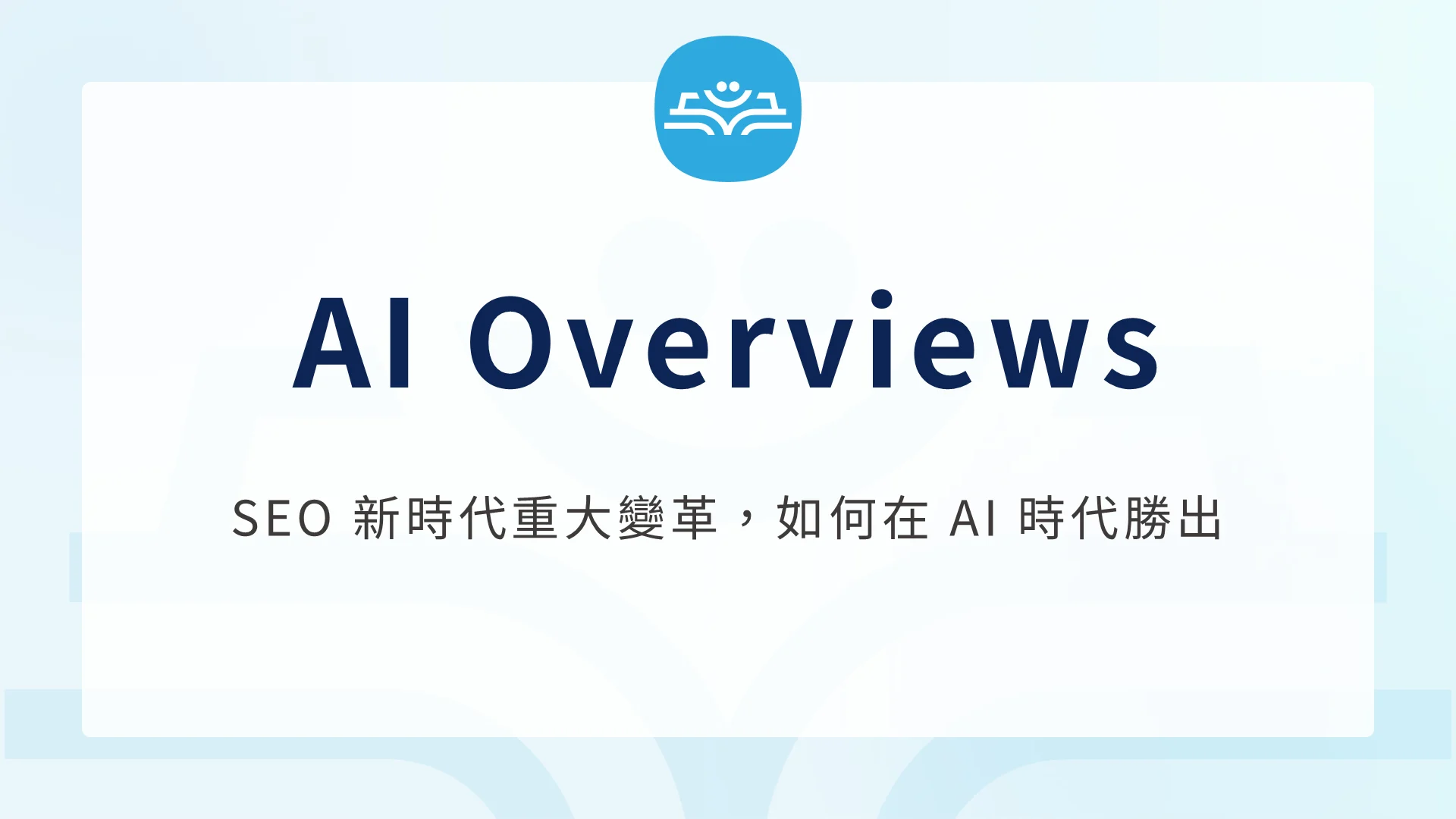 AI Overviews

SEO 新時代重大變革，如何在 AI 時代勝出